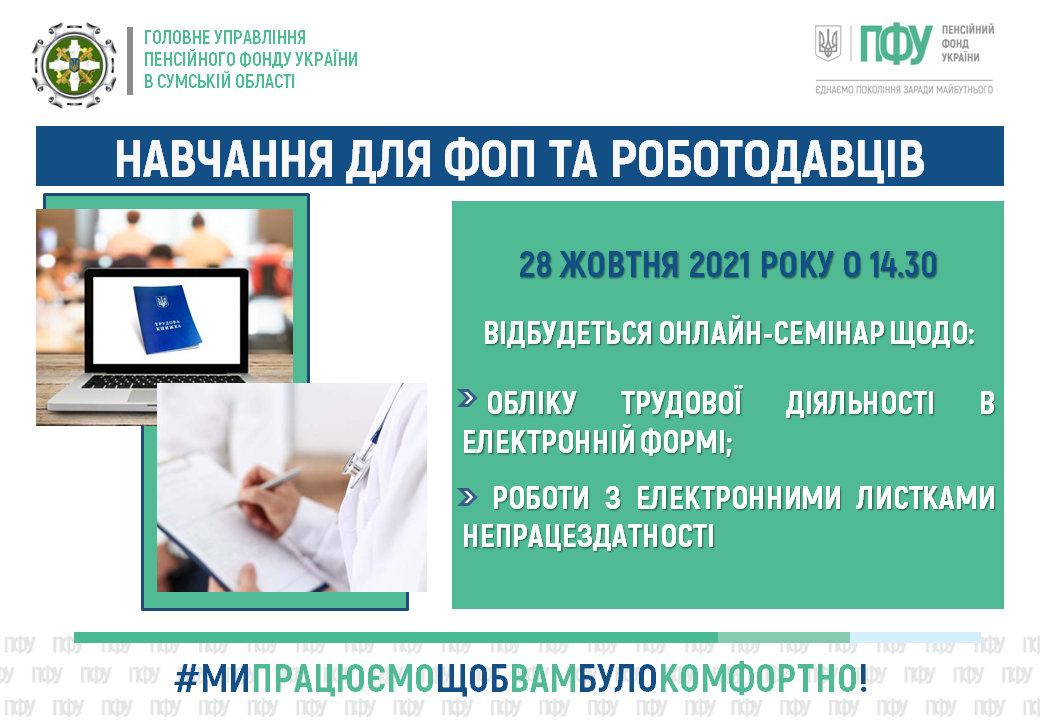 ГОЛОВНЕ УПРАВЛІННЯ ПЕНСІЙНОГО ФОНДУ УКРАЇНИ В СУМСЬКІЙ ОБЛАСТІ

ПФУ ПЕНСІЙНИЙ ФОНД УКРАЇНИ
ЄДНАЄМО ПОКОЛІННЯ ЗАРАДИ МАЙБУТНЬОГО

НАВЧАННЯ ДЛЯ ФОП ТА РОБОТОДАВЦІВ

ТРУДОВА КНИЖКА

28 ЖОВТНЯ 2021 РОКУ О 14.30

ВІДБУДЕТЬСЯ ОНЛАЙН-СЕМІНАР ЩОДО:

ОБЛІКУ ТРУДОВОЇ ДІЯЛЬНОСТІ В ЕЛЕКТРОННІЙ ФОРМІ;

РОБОТИ З ЕЛЕКТРОННИМИ ЛИСТКАМИ НЕПРАЦЕЗДАТНОСТІ

#МИПРАЦЮЄМОЩОБВАМБУЛОКОМФОРТНО!